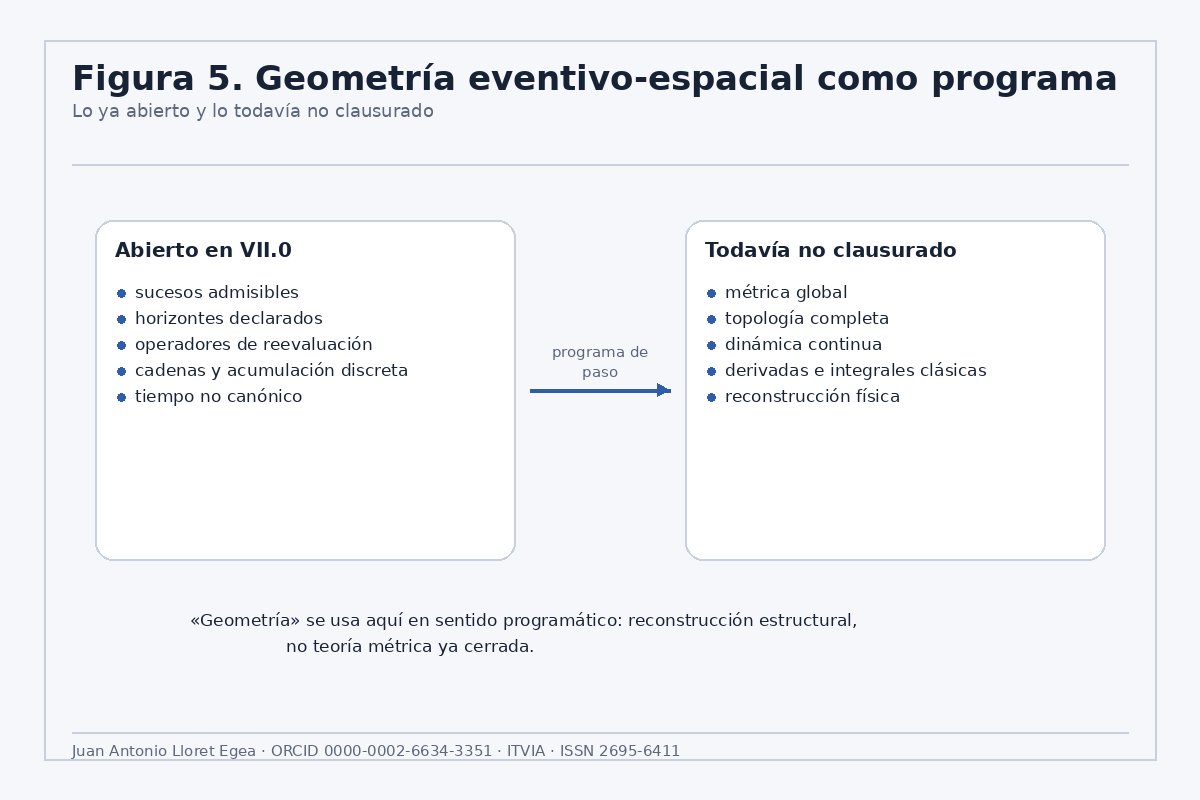 Figura 5. Geometría eventivo-espacial como programa
Lo ya abierto y lo todavía no clausurado

Abierto en VII.0
- sucesos admisibles
- horizontes declarados
- operadores de reevaluación
- cadenas y acumulación discreta
- tiempo no canónico

programa de paso

Todavía no clausurado
- métrica global
- topología completa
- dinámica continua
- derivadas e integrales clásicas
- reconstrucción física

«Geometría» se usa aquí en sentido programático: reconstrucción estructural, no teoría métrica ya cerrada.

Juan Antonio Lloret Egea · ORCID 0000-0002-6634-3351 · ITVIA · ISSN 2695-6411